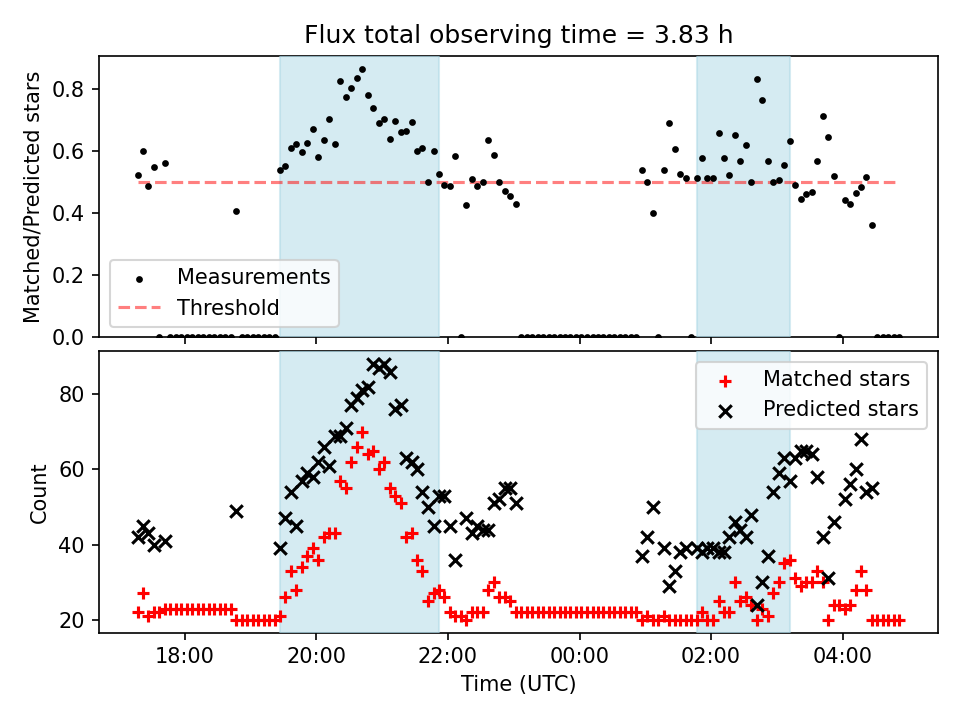 Flux total observing time = 3.83 h

Matched/Predicted stars

0.8
0.6
0.4
0.2
0.0

Measurements
Threshold

Count

80
60
40
20

Matched stars
Predicted stars

18:00 20:00 22:00 00:00 02:00 04:00

Time (UTC)